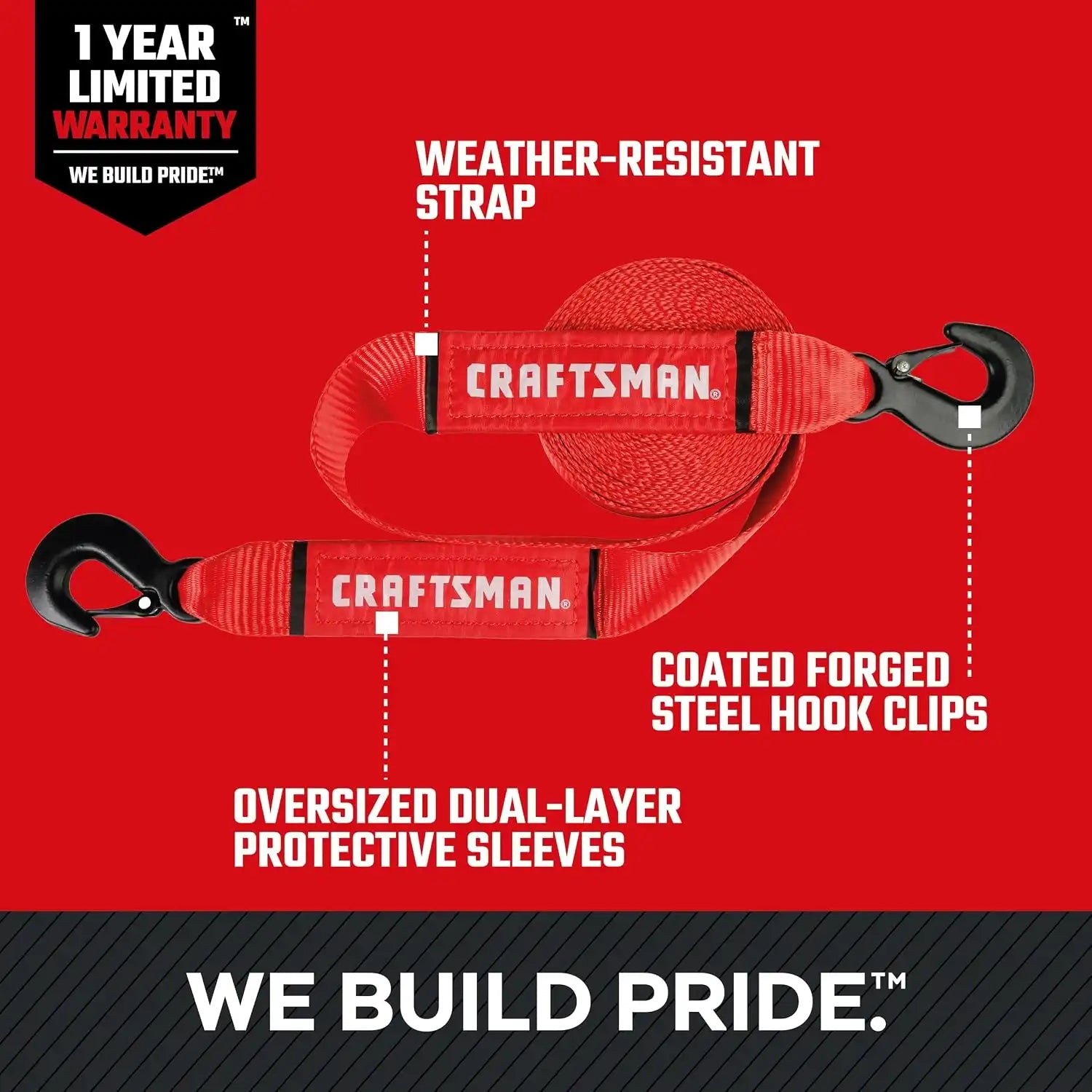 1 YEAR™
LIMITED
WARRANTY
WE BUILD PRIDE.™

WEATHER-RESISTANT STRAP

CRAFTSMAN®

CRAFTSMAN®

COATED FORGED STEEL HOOK CLIPS

OVERSIZED DUAL-LAYER PROTECTIVE SLEEVES

WE BUILD PRIDE.™